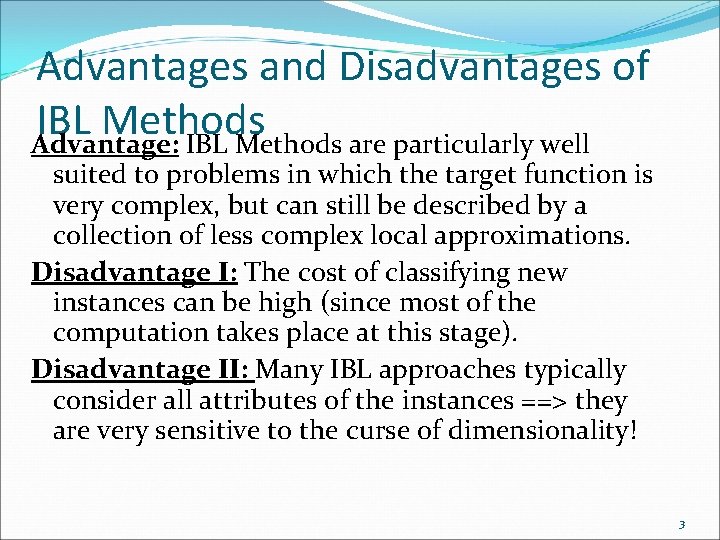 Advantages and Disadvantages of IBL Methods

Advantage: IBL Methods are particularly well suited to problems in which the target function is very complex, but can still be described by a collection of less complex local approximations.

Disadvantage I: The cost of classifying new instances can be high (since most of the computation takes place at this stage).

Disadvantage II: Many IBL approaches typically consider all attributes of the instances ==> they are very sensitive to the curse of dimensionality!

3